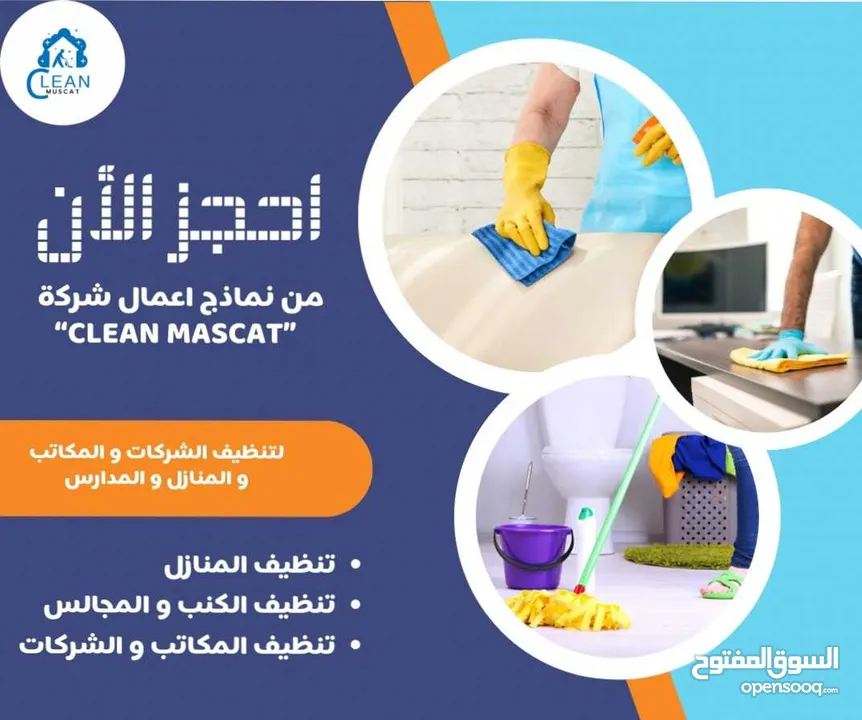 CLEAN MUSCAT

احجز الآن

من نماذج اعمال شركة
"CLEAN MASCAT"

لتنظيف الشركات و المكاتب
و المنازل و المدارس

• تنظيف المنازل
• تنظيف الكنب و المجالس
• تنظيف المكاتب و الشركات

السوق المفتوح
opensooq.com